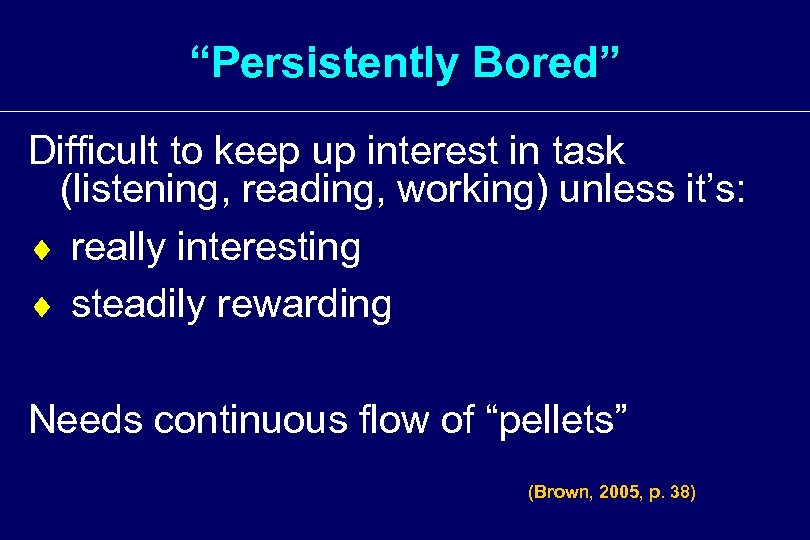 “Persistently Bored”

Difficult to keep up interest in task (listening, reading, working) unless it’s:

♦ really interesting
♦ steadily rewarding

Needs continuous flow of “pellets”

(Brown, 2005, p. 38)